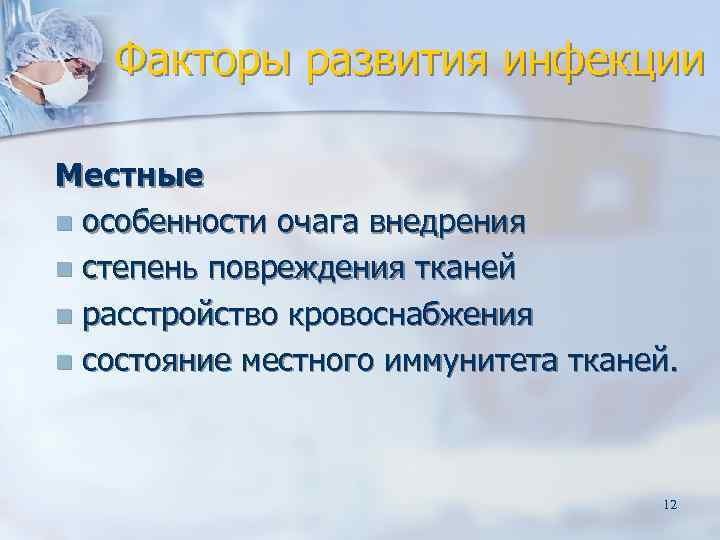 Факторы развития инфекции

Местные

- особенности очага внедрения
- степень повреждения тканей
- расстройство кровоснабжения
- состояние местного иммунитета тканей.

12